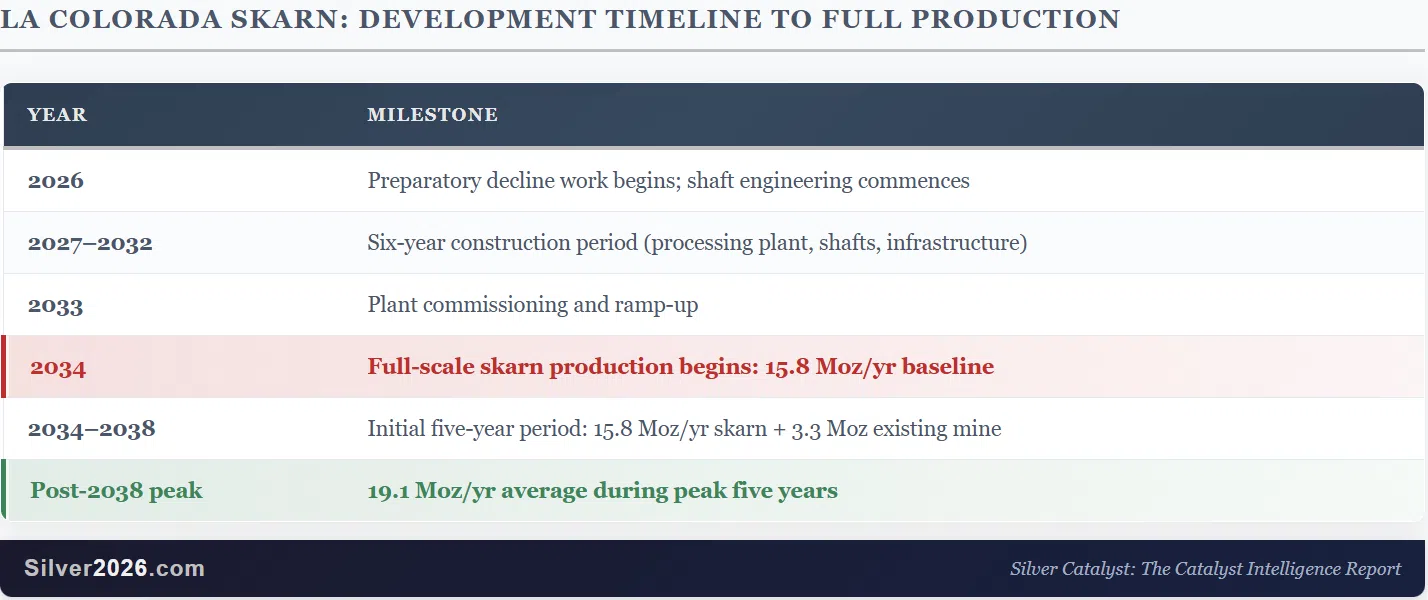 LA COLORADA SKARN: DEVELOPMENT TIMELINE TO FULL PRODUCTION

| YEAR | MILESTONE |
|---|---|
| 2026 | Preparatory decline work begins; shaft engineering commences |
| 2027–2032 | Six-year construction period (processing plant, shafts, infrastructure) |
| 2033 | Plant commissioning and ramp-up |
| 2034 | Full-scale skarn production begins: 15.8 Moz/yr baseline |
| 2034–2038 | Initial five-year period: 15.8 Moz/yr skarn + 3.3 Moz existing mine |
| Post-2038 peak | 19.1 Moz/yr average during peak five years |

Silver2026.com

Silver Catalyst: The Catalyst Intelligence Report